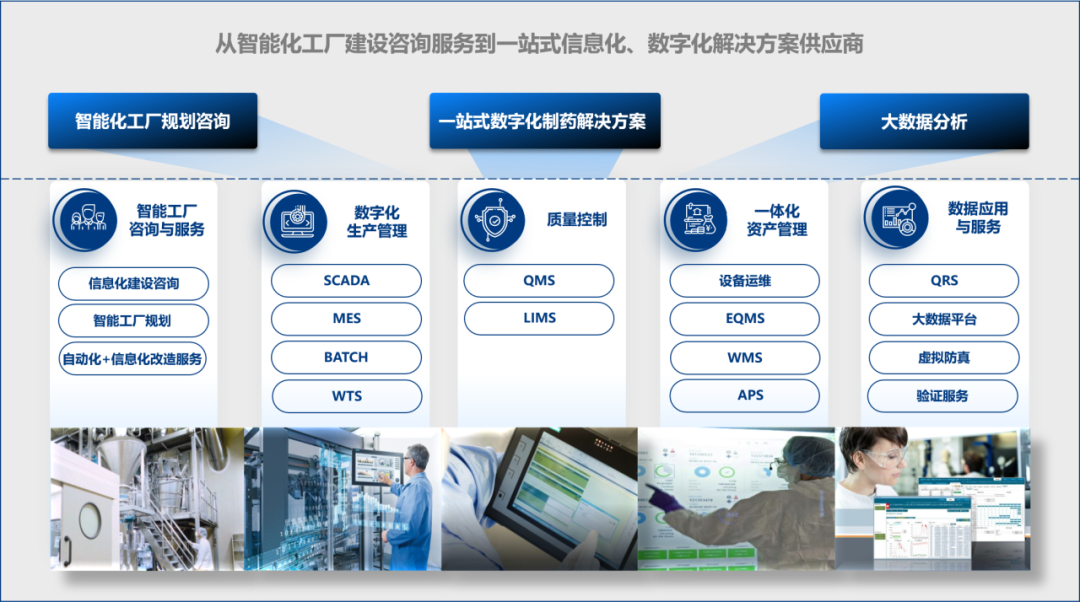 从智能化工厂建设咨询服务到一站式信息化、数字化解决方案供应商

智能化工厂规划咨询

一站式数字化制药解决方案

大数据分析

智能工厂咨询与服务

信息化建设咨询

智能工厂规划

自动化+信息化改造服务

数字化生产管理

SCADA

MES

BATCH

WTS

质量控制

QMS

LIMS

一体化资产管理

设备运维

EQMS

WMS

APS

数据应用与服务

QRS

大数据平台

虚拟防真

验证服务